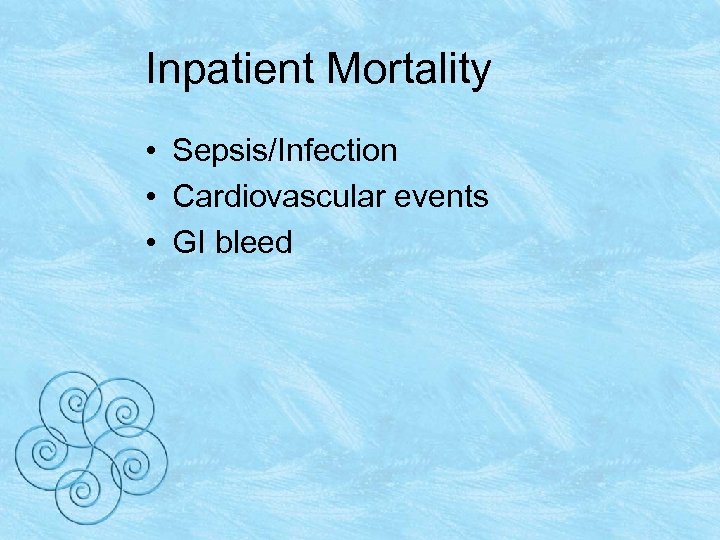 Inpatient Mortality

• Sepsis/Infection
• Cardiovascular events
• GI bleed